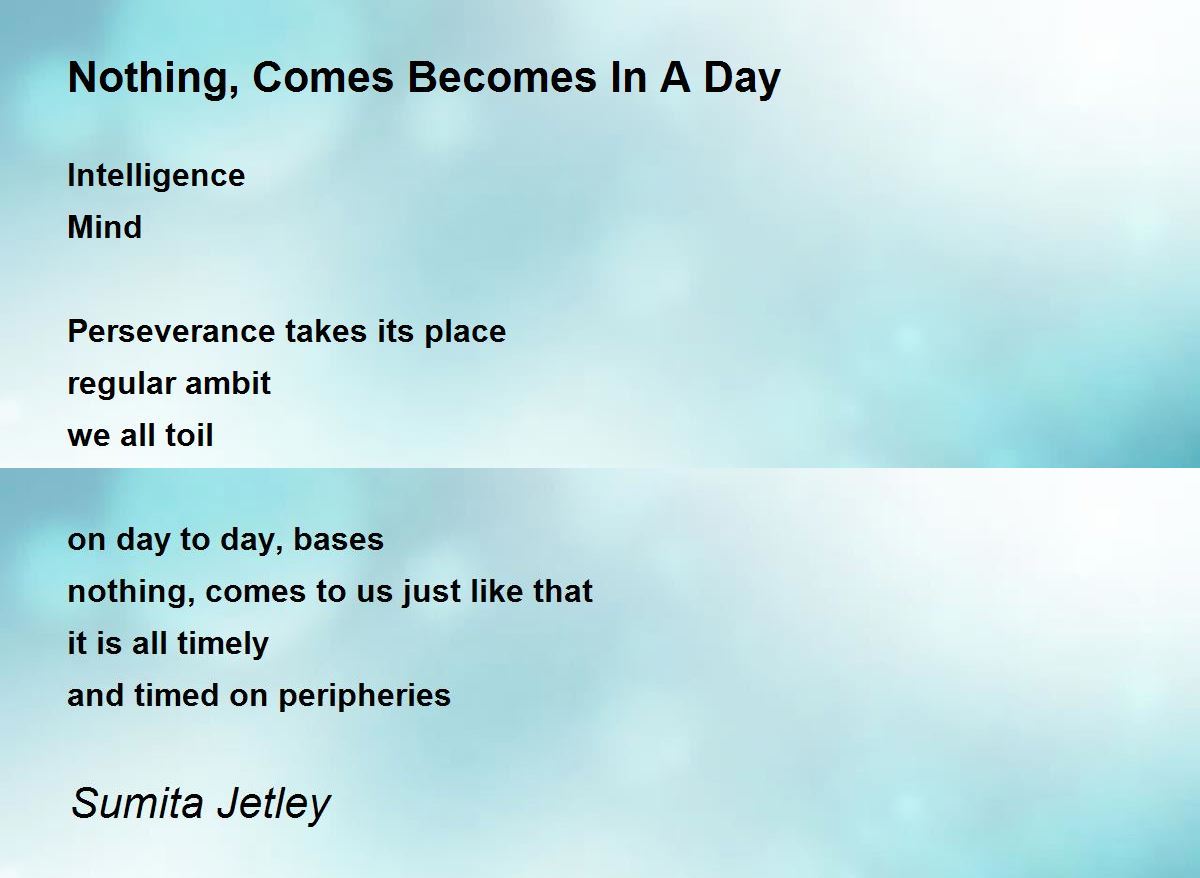 Nothing, Comes Becomes In A Day

Intelligence
Mind

Perseverance takes its place
regular ambit
we all toil

on day to day, bases
nothing, comes to us just like that
it is all timely
and timed on peripheries

Sumita Jetley